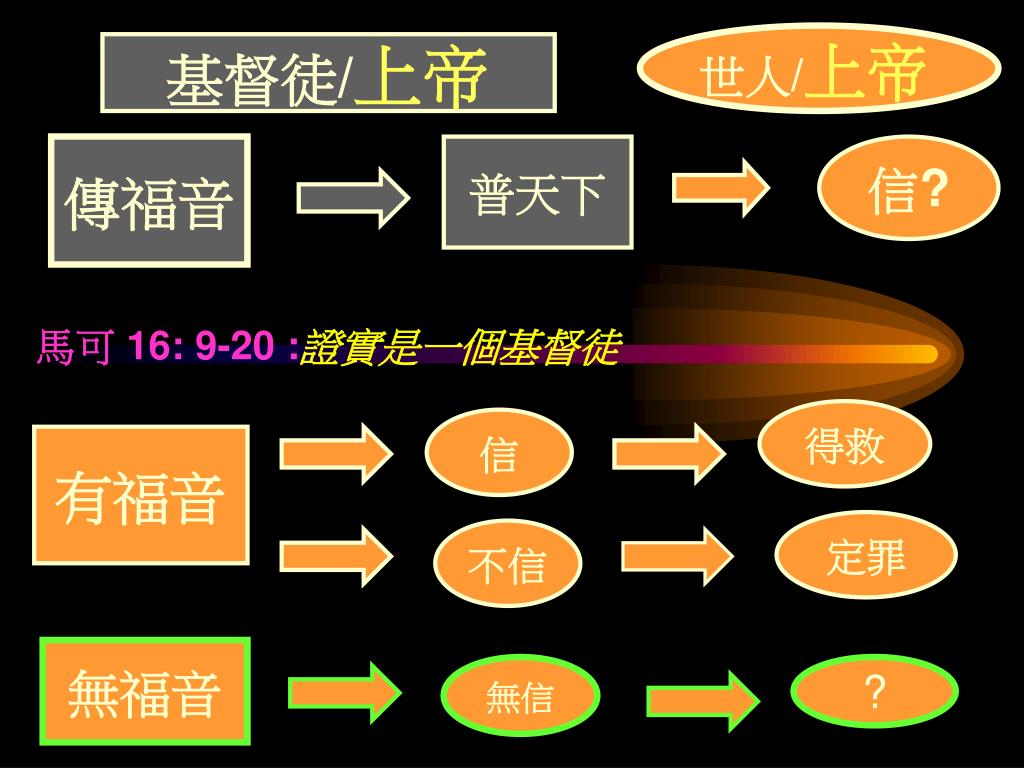 基督徒/上帝

世人/上帝

傳福音

普天下

信?

馬可 16: 9-20 :證實是一個基督徒

有福音

信

得救

不信

定罪

無福音

無信

?